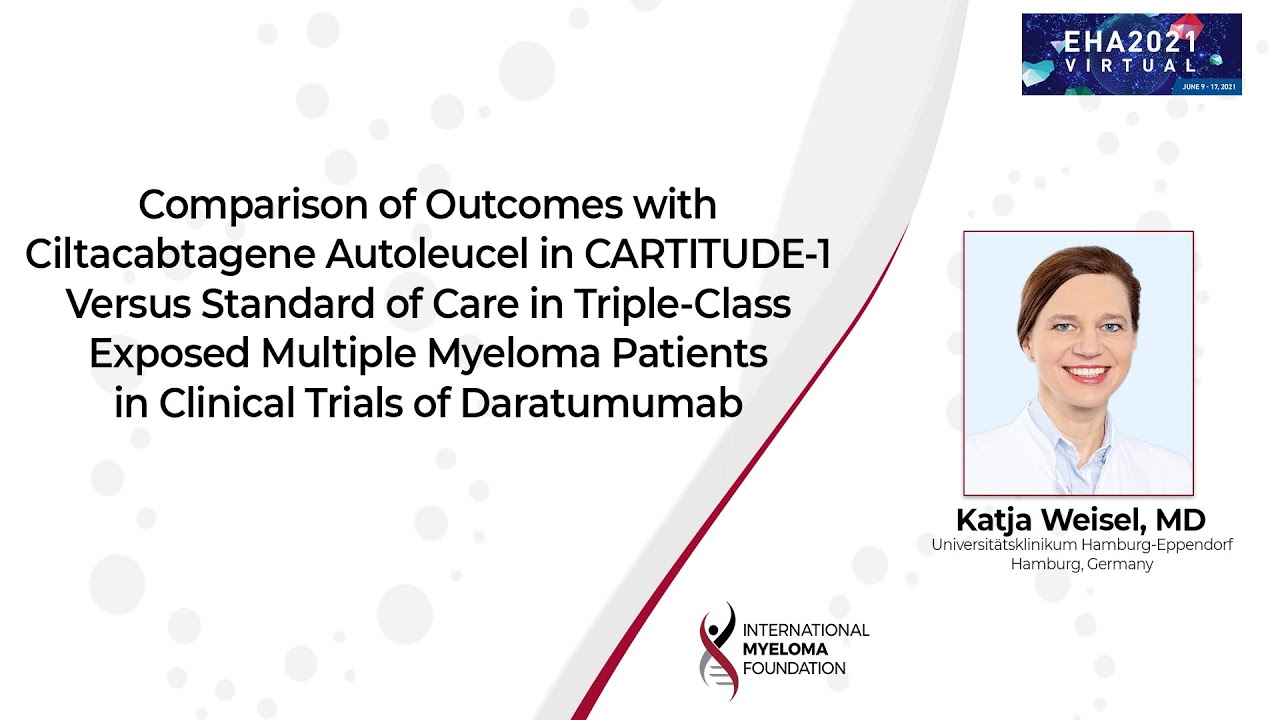 EHA2021
VIRTUAL
JUNE 9 - 17, 2021

Comparison of Outcomes with Ciltacabtagene Autoleucel in CARTITUDE-1 Versus Standard of Care in Triple-Class Exposed Multiple Myeloma Patients in Clinical Trials of Daratumumab

Katja Weisel, MD
Universitätsklinikum Hamburg-Eppendorf
Hamburg, Germany

INTERNATIONAL
MYELOMA
FOUNDATION